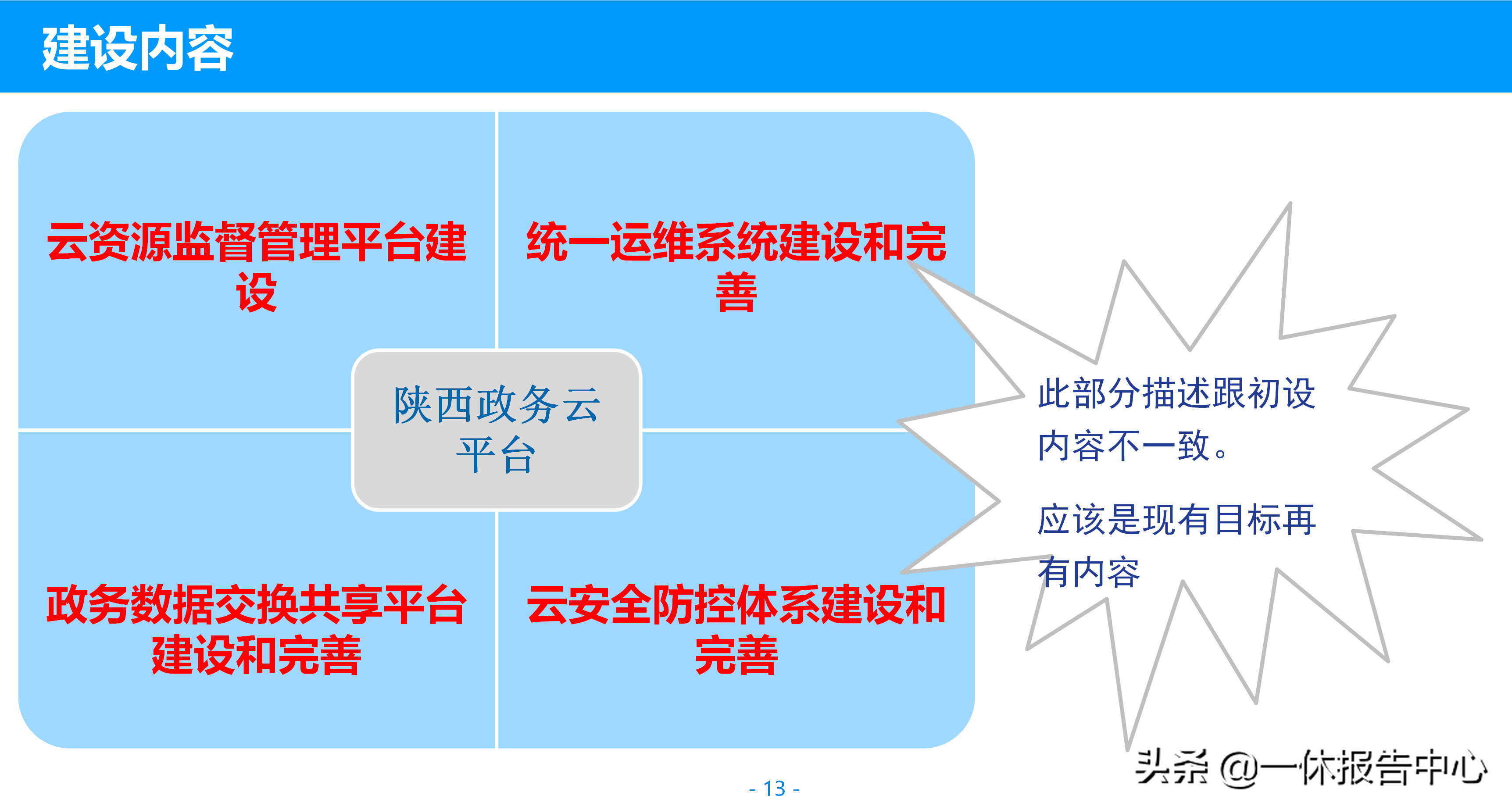 建设内容

云资源监督管理平台建设

统一运维系统建设和完善

陕西政务云平台

政务数据交换共享平台建设和完善

云安全防控体系建设和完善

此部分描述跟初设内容不一致。

应该是现有目标再有内容

头条 @一休报告中心

- 13 -